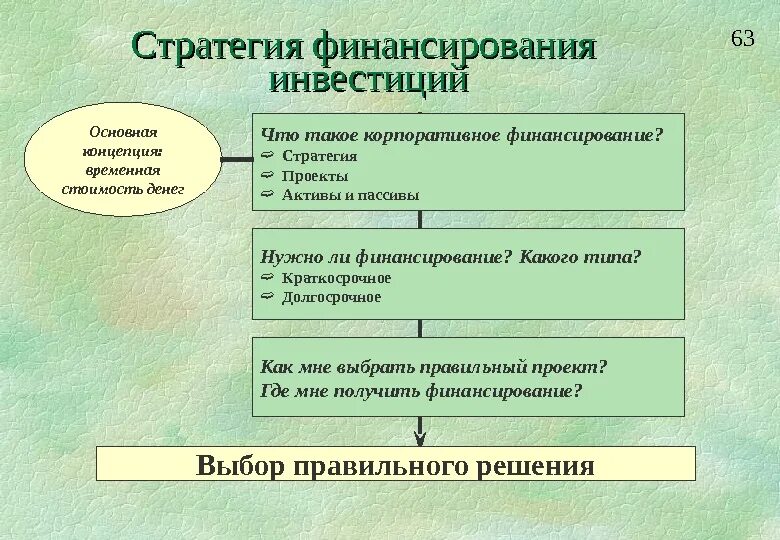 Стратегия финансирования инвестиций

63

Основная концепция: временная стоимость денег

Что такое корпоративное финансирование?
Стратегия
Проекты
Активы и пассивы

Нужно ли финансирование? Какого типа?
Краткосрочное
Долгосрочное

Как мне выбрать правильный проект?
Где мне получить финансирование?

Выбор правильного решения